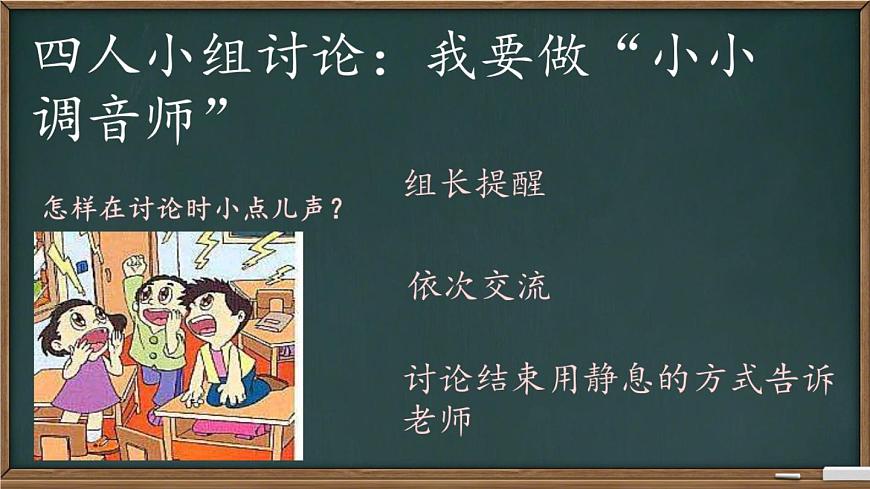 四人小组讨论：我要做“小小调音师”

怎样在讨论时小点儿声？

组长提醒

依次交流

讨论结束用静息的方式告诉老师